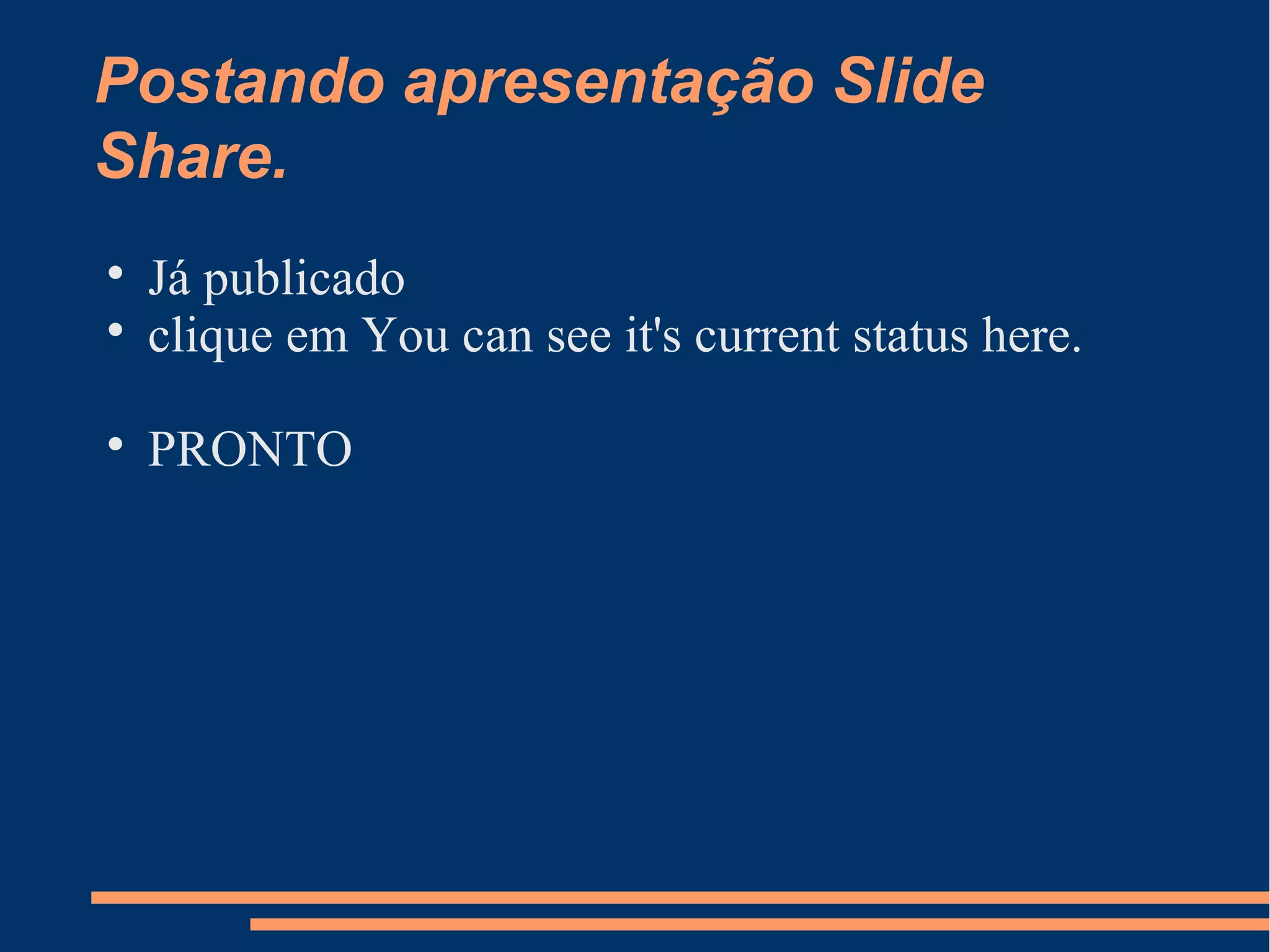 Postando apresentação Slide Share.

• Já publicado
• clique em You can see it's current status here.

• PRONTO